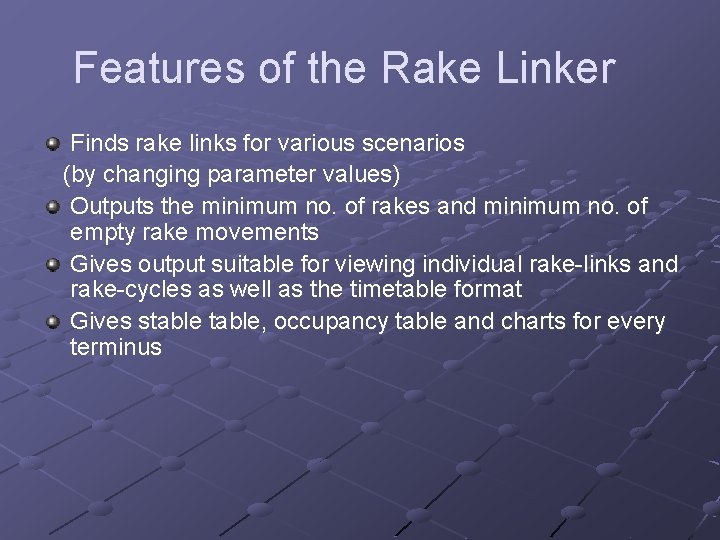 Features of the Rake Linker

Finds rake links for various scenarios (by changing parameter values)

Outputs the minimum no. of rakes and minimum no. of empty rake movements

Gives output suitable for viewing individual rake-links and rake-cycles as well as the timetable format

Gives stable table, occupancy table and charts for every terminus